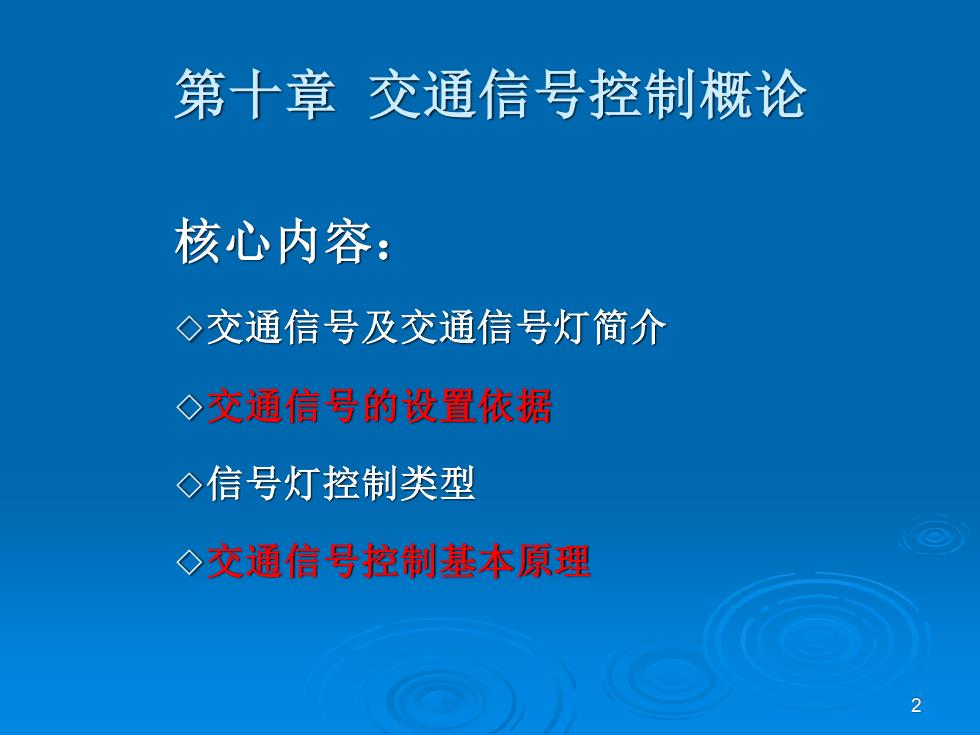 第十章 交通信号控制概论

核心内容：

◇交通信号及交通信号灯简介

◇交通信号的设置依据

◇信号灯控制类型

◇交通信号控制基本原理

2